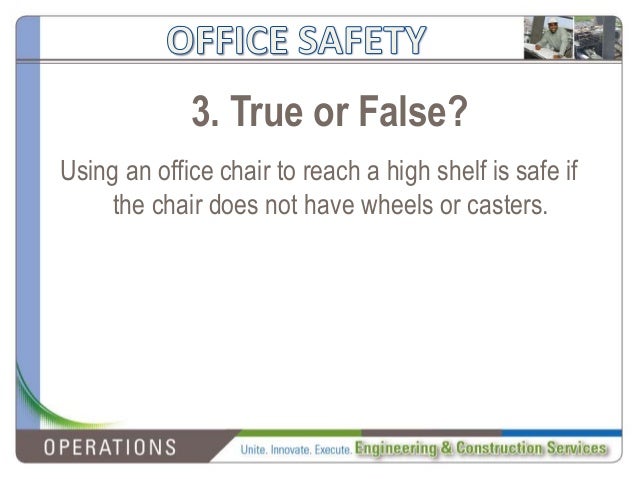 OFFICE SAFETY

3. True or False?

Using an office chair to reach a high shelf is safe if the chair does not have wheels or casters.

OPERATIONS

Unite. Innovate. Execute. Engineering & Construction Services